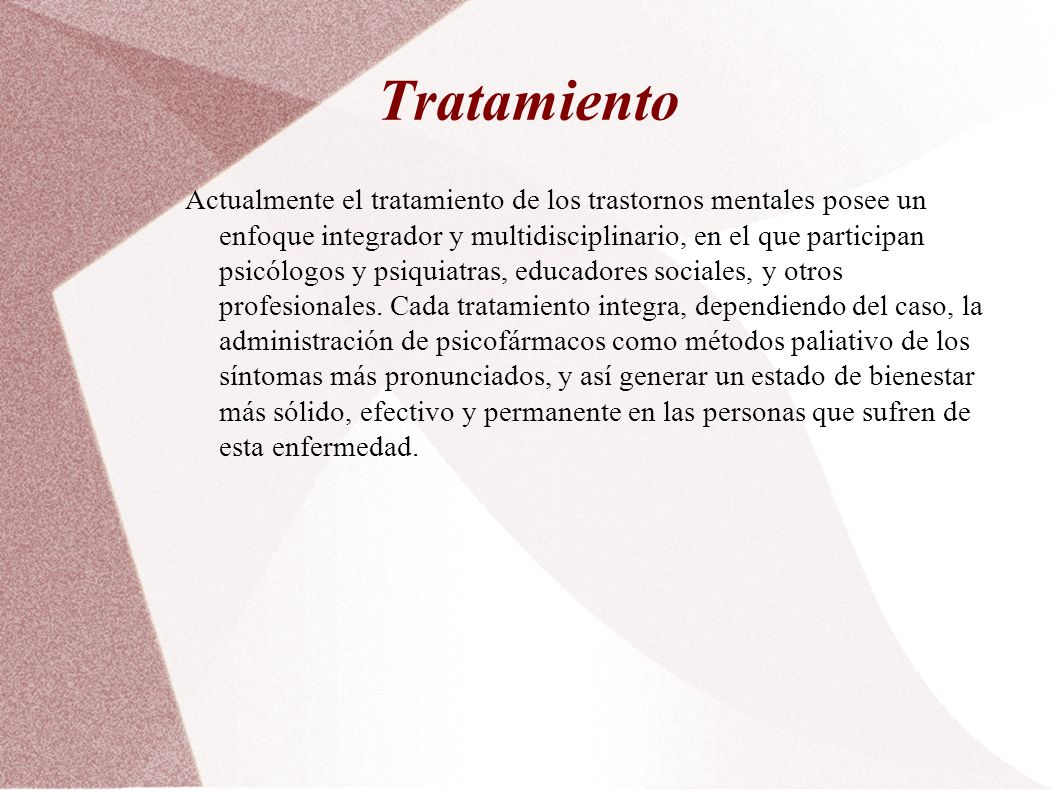 Tratamiento

Actualmente el tratamiento de los trastornos mentales posee un enfoque integrador y multidisciplinario, en el que participan psicólogos y psiquiatras, educadores sociales, y otros profesionales. Cada tratamiento integra, dependiendo del caso, la administración de psicofármacos como métodos paliativo de los síntomas más pronunciados, y así generar un estado de bienestar más sólido, efectivo y permanente en las personas que sufren de esta enfermedad.